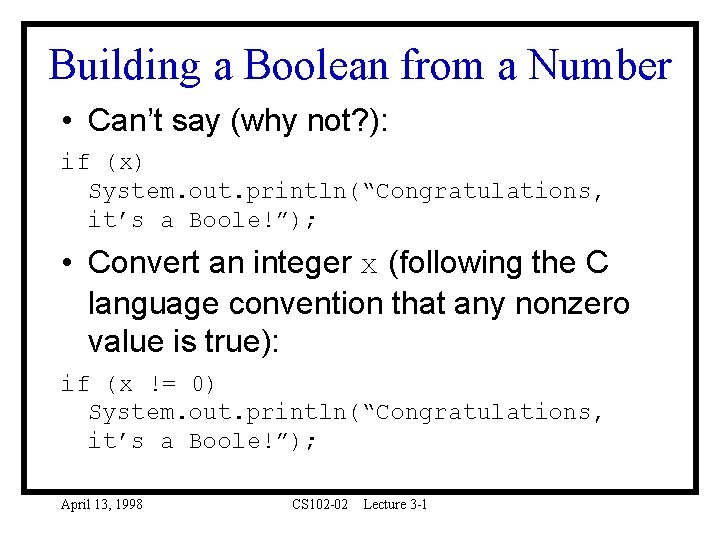 Building a Boolean from a Number

• Can't say (why not?):

if (x)
  System.out.println("Congratulations, it's a Boole!");

• Convert an integer x (following the C language convention that any nonzero value is true):

if (x != 0)
  System.out.println("Congratulations, it's a Boole!");

April 13, 1998     CS102-02     Lecture 3-1